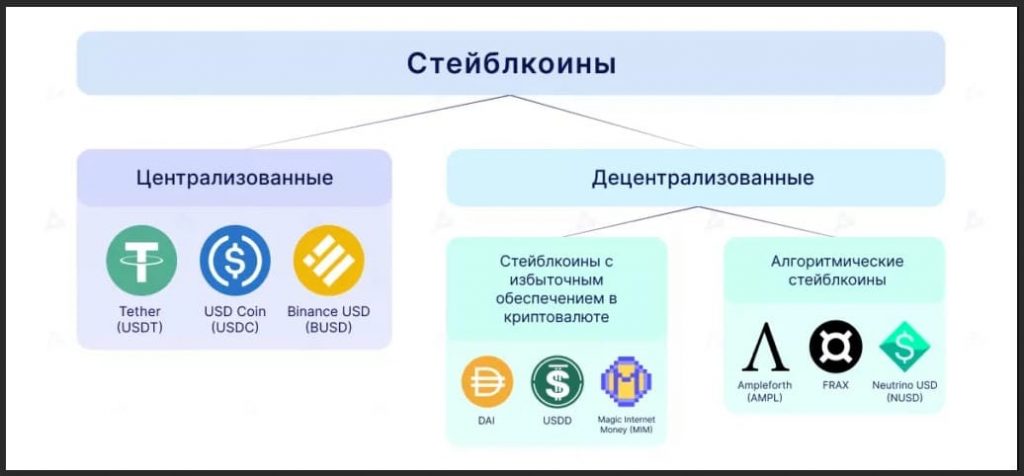 Стейблкоины

Централизованные

Tether (USDT)

USD Coin (USDC)

Binance USD (BUSD)

Децентрализованные

Стейблкоины с избыточным обеспечением в криптовалюте

DAI

USDD

Magic Internet Money (MIM)

Алгоритмические стейблкоины

Ampleforth (AMPL)

FRAX

Neutrino USD (NUSD)